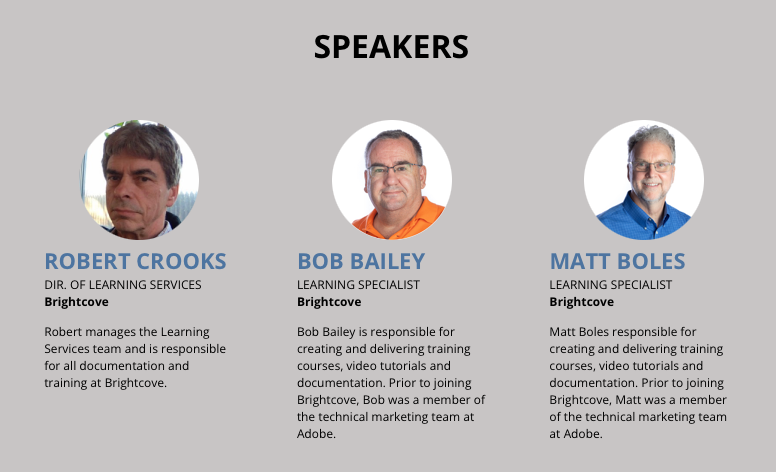 SPEAKERS

ROBERT CROOKS
DIR. OF LEARNING SERVICES
Brightcove

Robert manages the Learning Services team and is responsible for all documentation and training at Brightcove.

BOB BAILEY
LEARNING SPECIALIST
Brightcove

Bob Bailey is responsible for creating and delivering training courses, video tutorials and documentation. Prior to joining Brightcove, Bob was a member of the technical marketing team at Adobe.

MATT BOLES
LEARNING SPECIALIST
Brightcove

Matt Boles responsible for creating and delivering training courses, video tutorials and documentation. Prior to joining Brightcove, Matt was a member of the technical marketing team at Adobe.